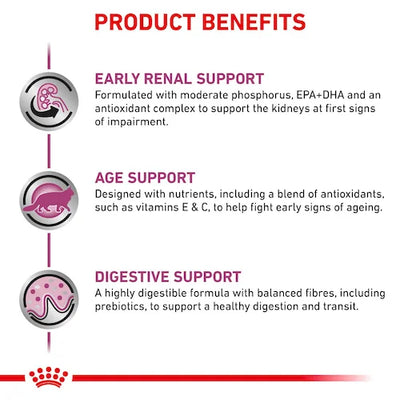 PRODUCT BENEFITS

EARLY RENAL SUPPORT
Formulated with moderate phosphorus, EPA+DHA and an antioxidant complex to support the kidneys at first signs of impairment.

AGE SUPPORT
Designed with nutrients, including a blend of antioxidants, such as vitamins E & C, to help fight early signs of ageing.

DIGESTIVE SUPPORT
A highly digestible formula with balanced fibres, including prebiotics, to support a healthy digestion and transit.